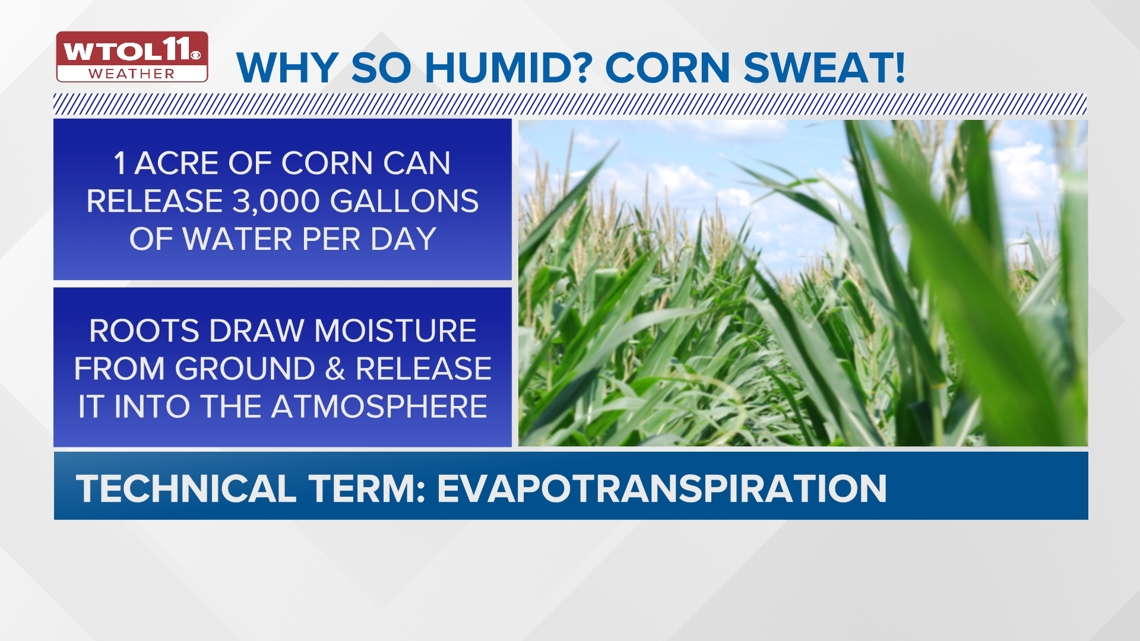 WTOL11
WEATHER

WHY SO HUMID? CORN SWEAT!

1 ACRE OF CORN CAN RELEASE 3,000 GALLONS OF WATER PER DAY

ROOTS DRAW MOISTURE FROM GROUND & RELEASE IT INTO THE ATMOSPHERE

TECHNICAL TERM: EVAPOTRANSPIRATION